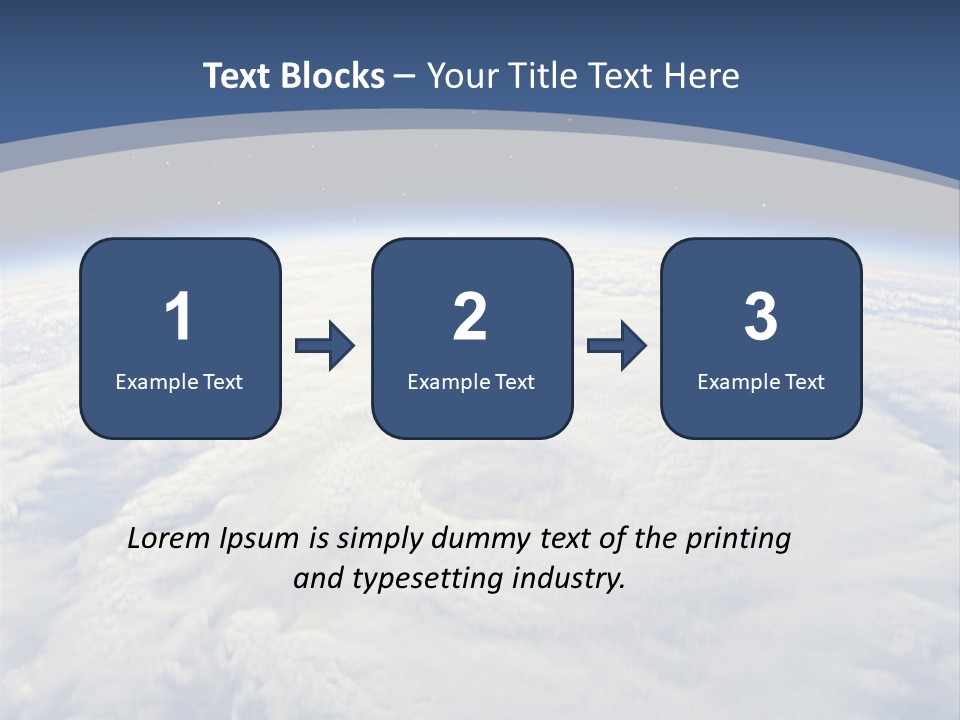 Text Blocks – Your Title Text Here

1
Example Text

2
Example Text

3
Example Text

Lorem Ipsum is simply dummy text of the printing and typesetting industry.